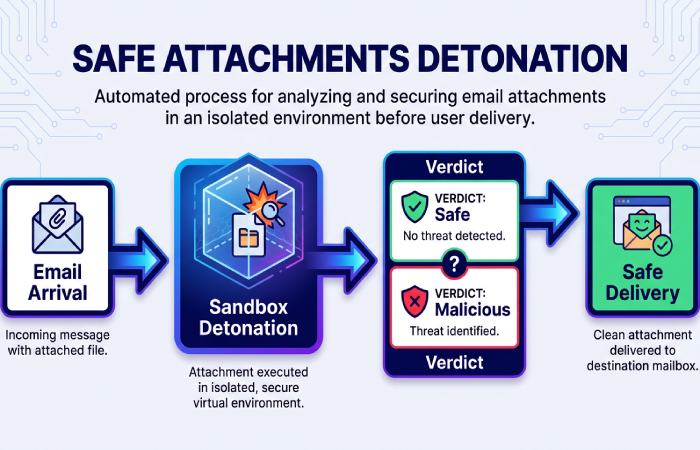 SAFE ATTACHMENTS DETONATION

Automated process for analyzing and securing email attachments in an isolated environment before user delivery.

Email Arrival

Incoming message with attached file.

Sandbox Detonation

Attachment executed in isolated, secure virtual environment.

Verdict

VERDICT: Safe

No threat detected.

?

VERDICT: Malicious

Threat identified.

Verdict

Safe Delivery

Clean attachment delivered to destination mailbox.